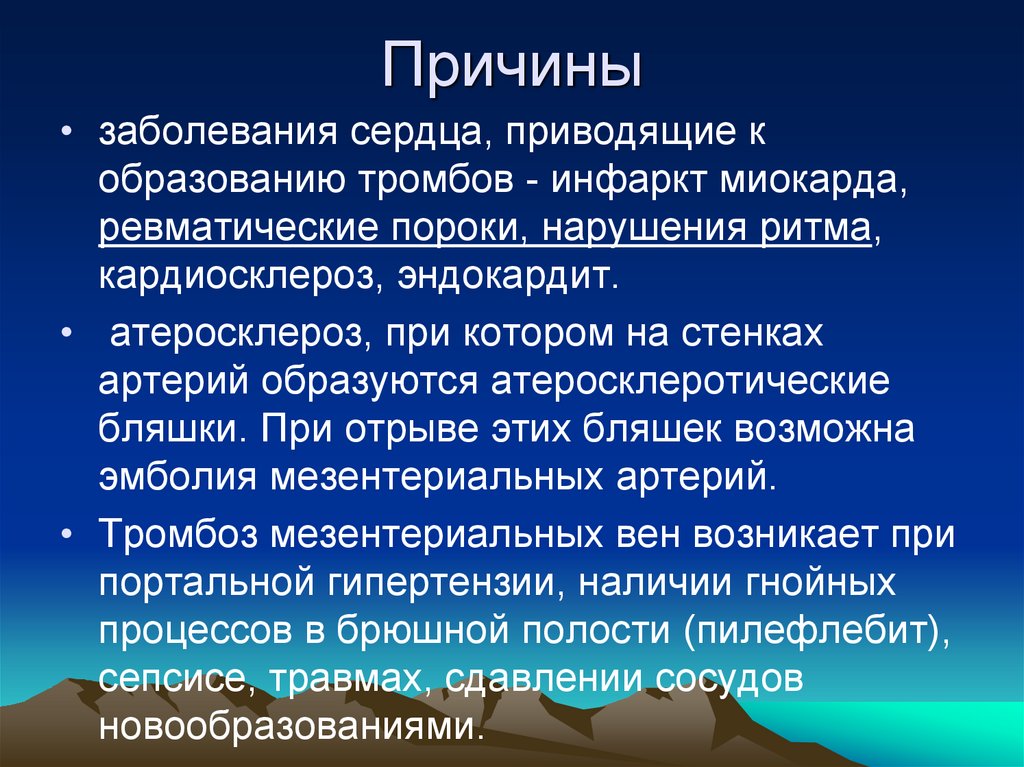 Причины

• заболевания сердца, приводящие к образованию тромбов - инфаркт миокарда, ревматические пороки, нарушения ритма, кардиосклероз, эндокардит.

• атеросклероз, при котором на стенках артерий образуются атеросклеротические бляшки. При отрыве этих бляшек возможна эмболия мезентериальных артерий.

• Тромбоз мезентериальных вен возникает при портальной гипертензии, наличии гнойных процессов в брюшной полости (пилефлебит), сепсисе, травмах, сдавлении сосудов новообразованиями.